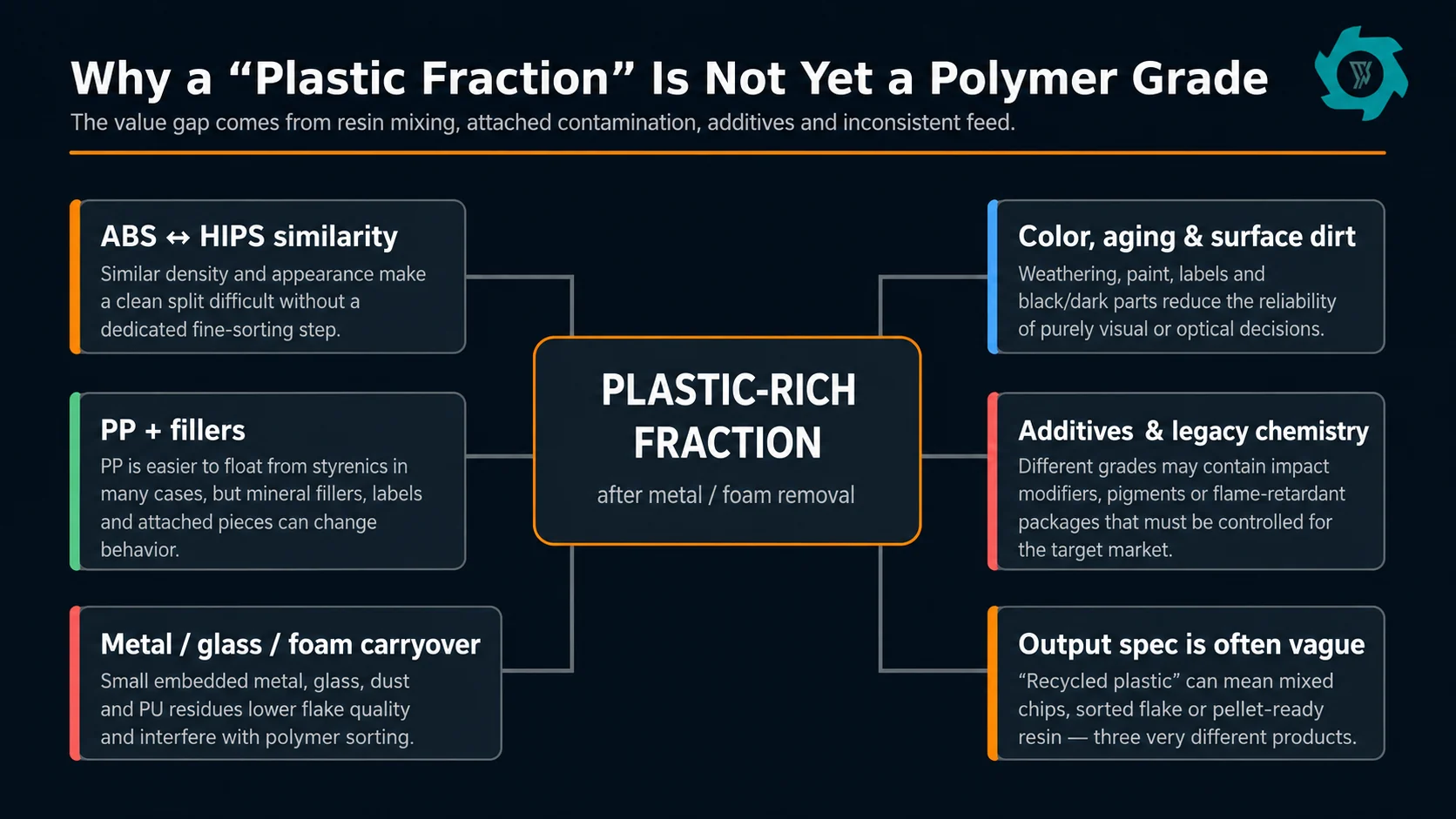 Why a “Plastic Fraction” Is Not Yet a Polymer Grade

The value gap comes from resin mixing, attached contamination, additives and inconsistent feed.

ABS ↔ HIPS similarity
Similar density and appearance make a clean split difficult without a dedicated fine-sorting step.

PP + fillers
PP is easier to float from styrenics in many cases, but mineral fillers, labels and attached pieces can change behavior.

Metal / glass / foam carryover
Small embedded metal, glass, dust and PU residues lower flake quality and interfere with polymer sorting.

PLASTIC-RICH FRACTION
after metal / foam removal

Color, aging & surface dirt
Weathering, paint, labels and black/dark parts reduce the reliability of purely visual or optical decisions.

Additives & legacy chemistry
Different grades may contain impact modifiers, pigments or flame-retardant packages that must be controlled for the target market.

Output spec is often vague
“Recycled plastic” can mean mixed chips, sorted flake or pellet-ready resin — three very different products.